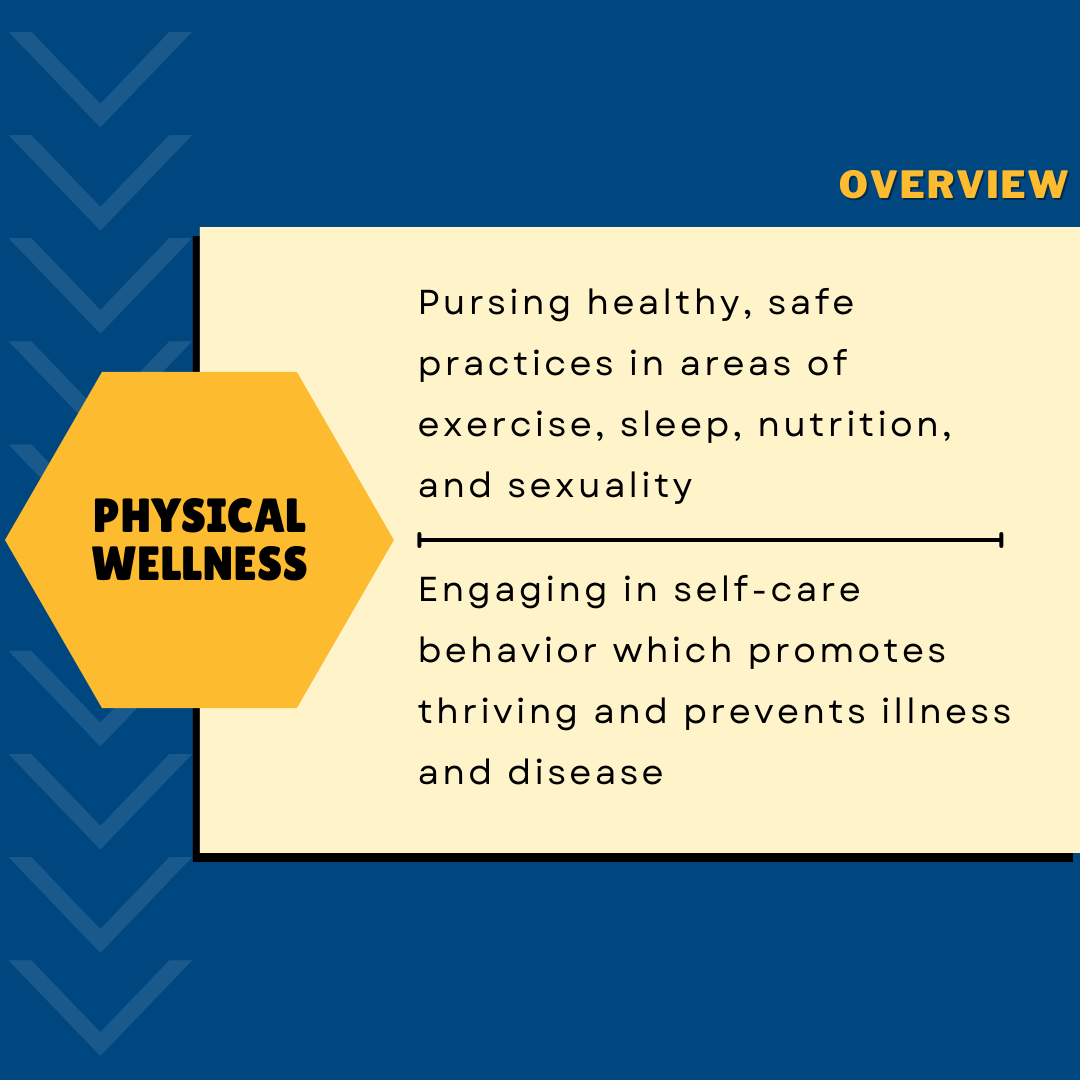 OVERVIEW

PHYSICAL WELLNESS

Pursing healthy, safe practices in areas of exercise, sleep, nutrition, and sexuality

Engaging in self-care behavior which promotes thriving and prevents illness and disease